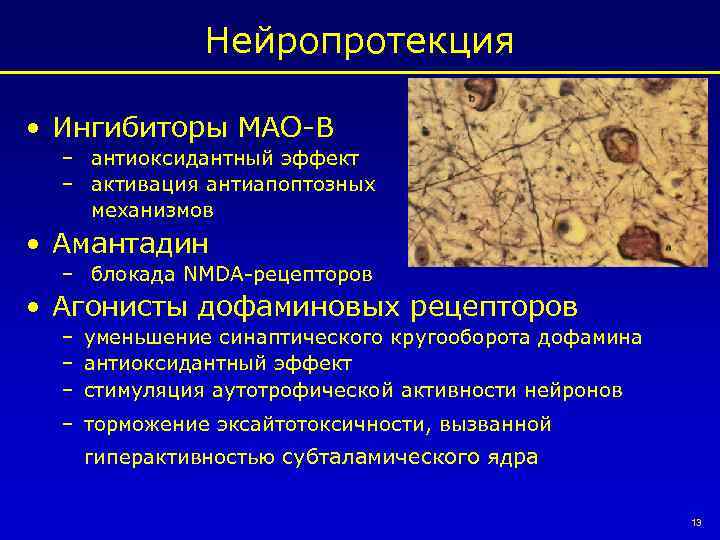 Нейропротекция

• Ингибиторы МАО-В
– антиоксидантный эффект
– активация антиапоптозных механизмов

• Амантадин
– блокада NMDA-рецепторов

• Агонисты дофаминовых рецепторов
– уменьшение синаптического кругооборота дофамина
– антиоксидантный эффект
– стимуляция аутотрофической активности нейронов
– торможение эксайтотоксичности, вызванной гиперактивностью субталамического ядра

13